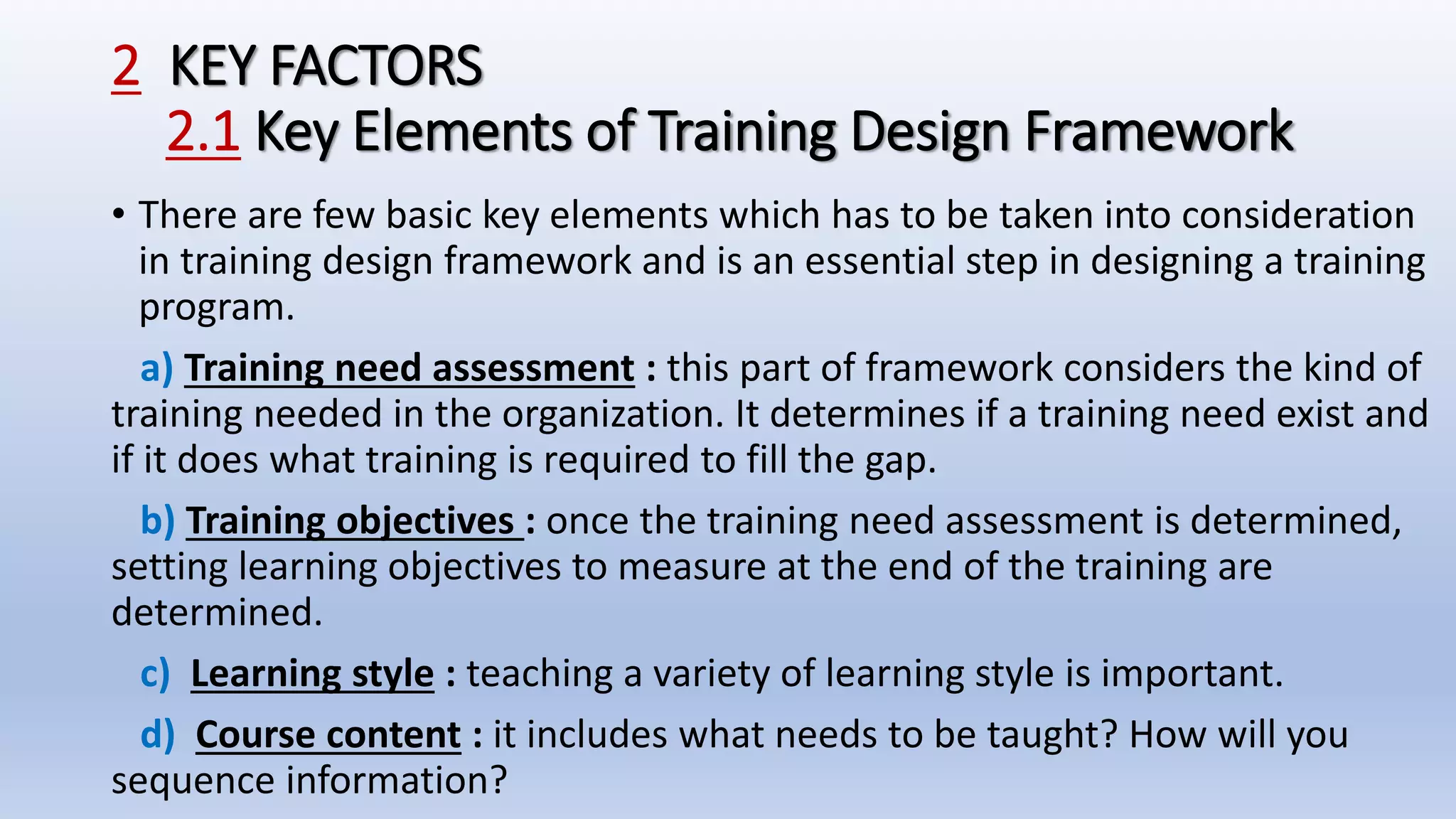 2 KEY FACTORS
2.1 Key Elements of Training Design Framework

• There are few basic key elements which has to be taken into consideration in training design framework and is an essential step in designing a training program.

a) Training need assessment : this part of framework considers the kind of training needed in the organization. It determines if a training need exist and if it does what training is required to fill the gap.

b) Training objectives : once the training need assessment is determined, setting learning objectives to measure at the end of the training are determined.

c) Learning style : teaching a variety of learning style is important.

d) Course content : it includes what needs to be taught? How will you sequence information?